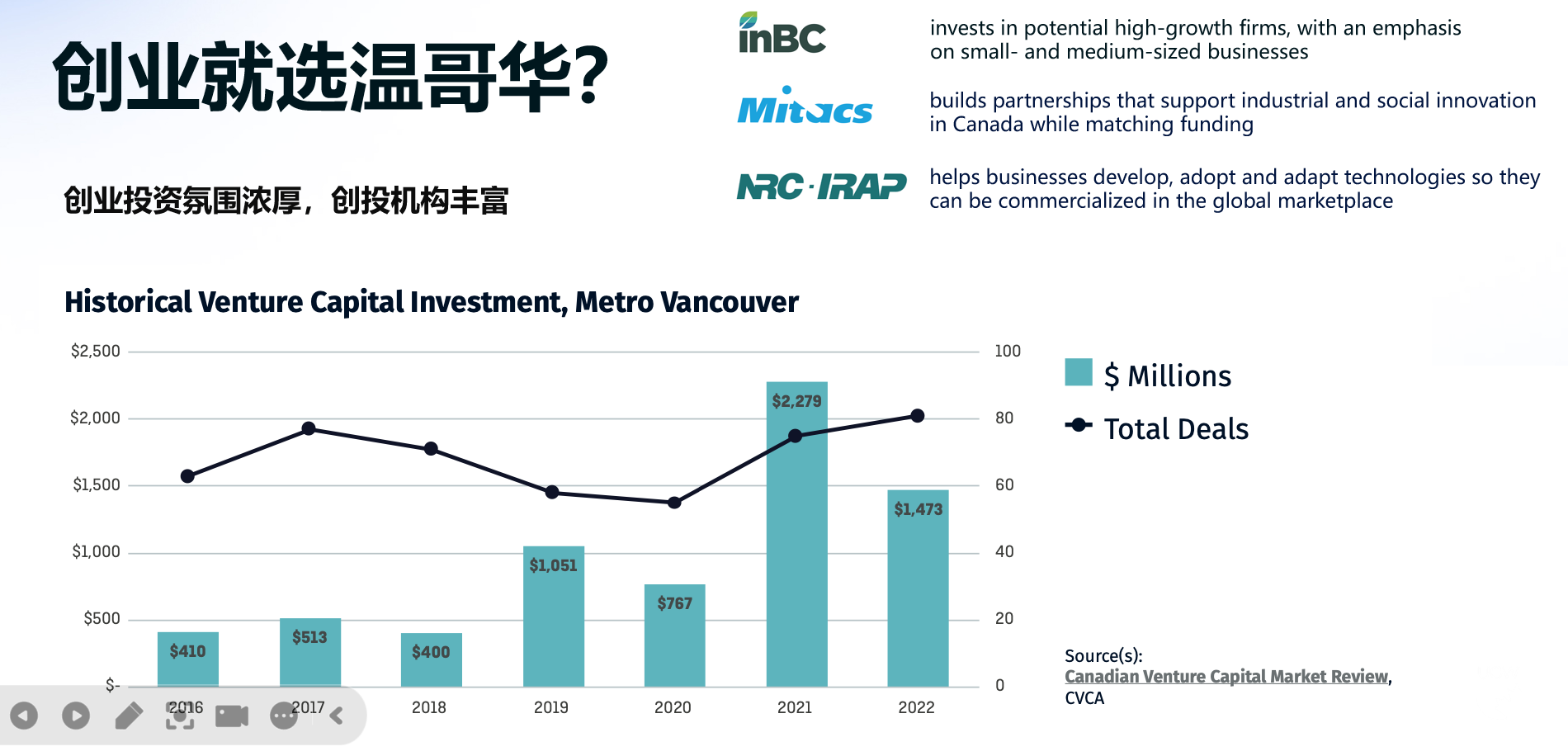 创业就选温哥华?

创业投资氛围浓厚，创投机构丰富

inBC invests in potential high-growth firms, with an emphasis on small- and medium-sized businesses

Mitacs builds partnerships that support industrial and social innovation in Canada while matching funding

NRC·IRAP helps businesses develop, adopt and adapt technologies so they can be commercialized in the global marketplace

Historical Venture Capital Investment, Metro Vancouver

$2,500
$2,000
$1,500
$1,000
$500
$-

100
80
60
40
20
0

$410
$513
$400
$1,051
$767
$2,279
$1,473

2016
2017
2018
2019
2020
2021
2022

$ Millions
Total Deals

Source(s):
Canadian Venture Capital Market Review, CVCA